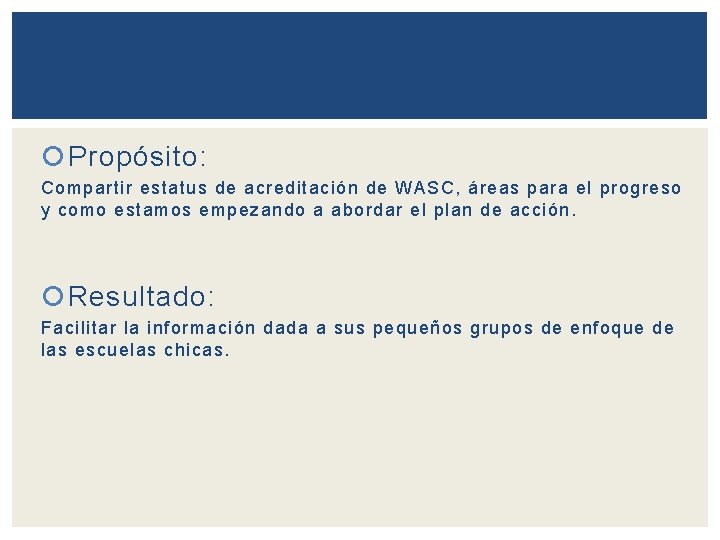 Propósito:
Compartir estatus de acreditación de WASC, áreas para el progreso y como estamos empezando a abordar el plan de acción.

Resultado:
Facilitar la información dada a sus pequeños grupos de enfoque de las escuelas chicas.